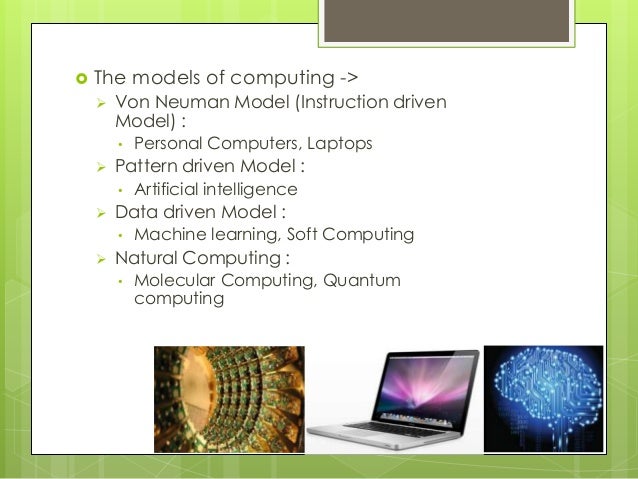 The models of computing ->

Von Neuman Model (Instruction driven Model) :

Personal Computers, Laptops

Pattern driven Model :

Artificial intelligence

Data driven Model :

Machine learning, Soft Computing

Natural Computing :

Molecular Computing, Quantum computing